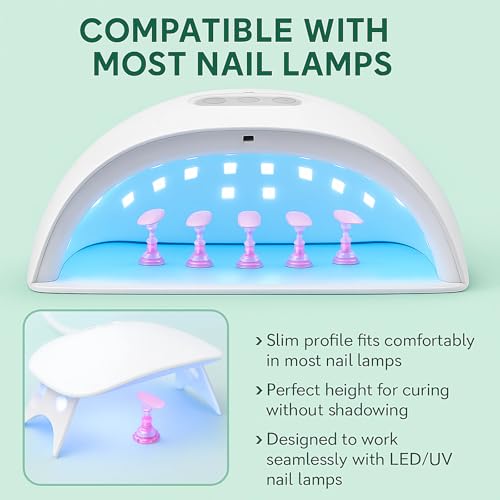 COMPATIBLE WITH MOST NAIL LAMPS

› Slim profile fits comfortably in most nail lamps

› Perfect height for curing without shadowing

› Designed to work seamlessly with LED/UV nail lamps